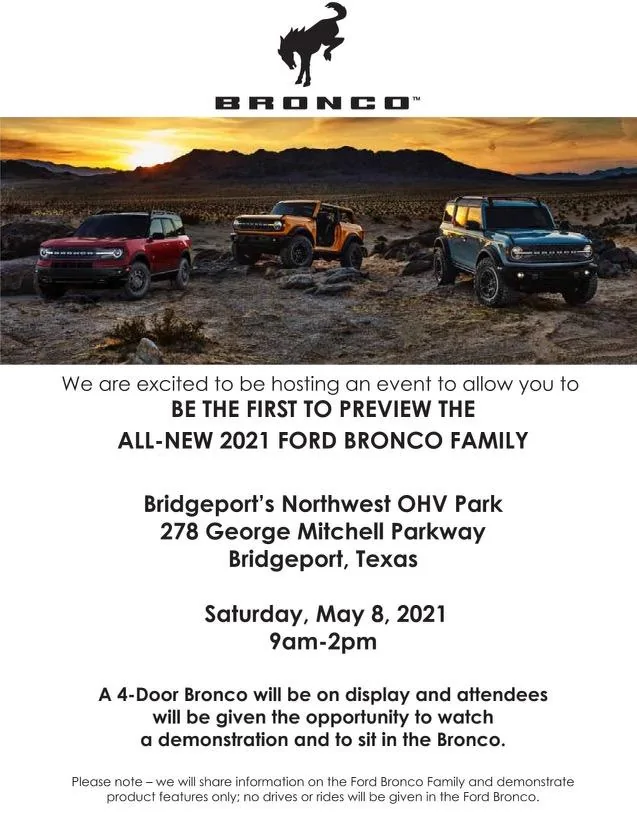 BRONCO™

We are excited to be hosting an event to allow you to
BE THE FIRST TO PREVIEW THE
ALL-NEW 2021 FORD BRONCO FAMILY

Bridgeport's Northwest OHV Park
278 George Mitchell Parkway
Bridgeport, Texas

Saturday, May 8, 2021
9am-2pm

A 4-Door Bronco will be on display and attendees will be given the opportunity to watch a demonstration and to sit in the Bronco.

Please note – we will share information on the Ford Bronco Family and demonstrate product features only; no drives or rides will be given in the Ford Bronco.